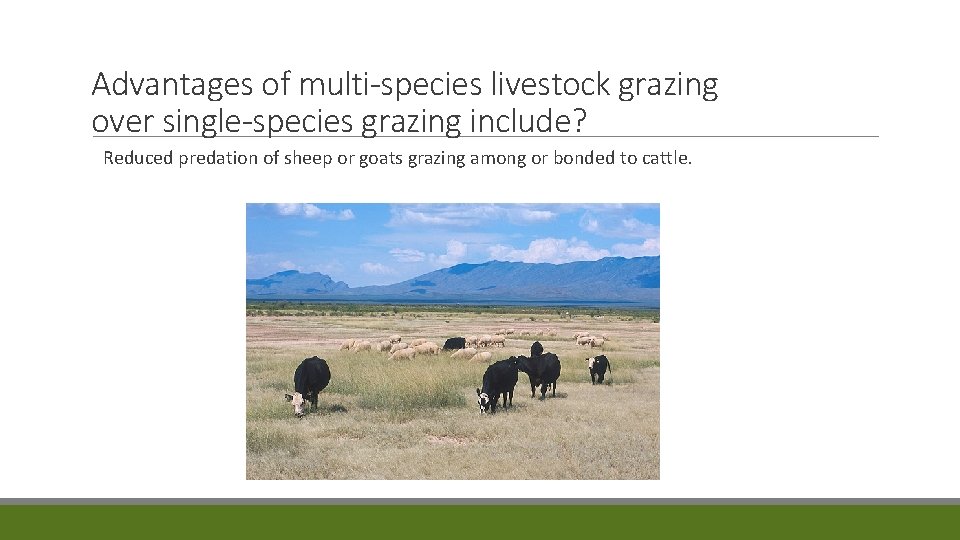 Advantages of multi-species livestock grazing over single-species grazing include?

Reduced predation of sheep or goats grazing among or bonded to cattle.